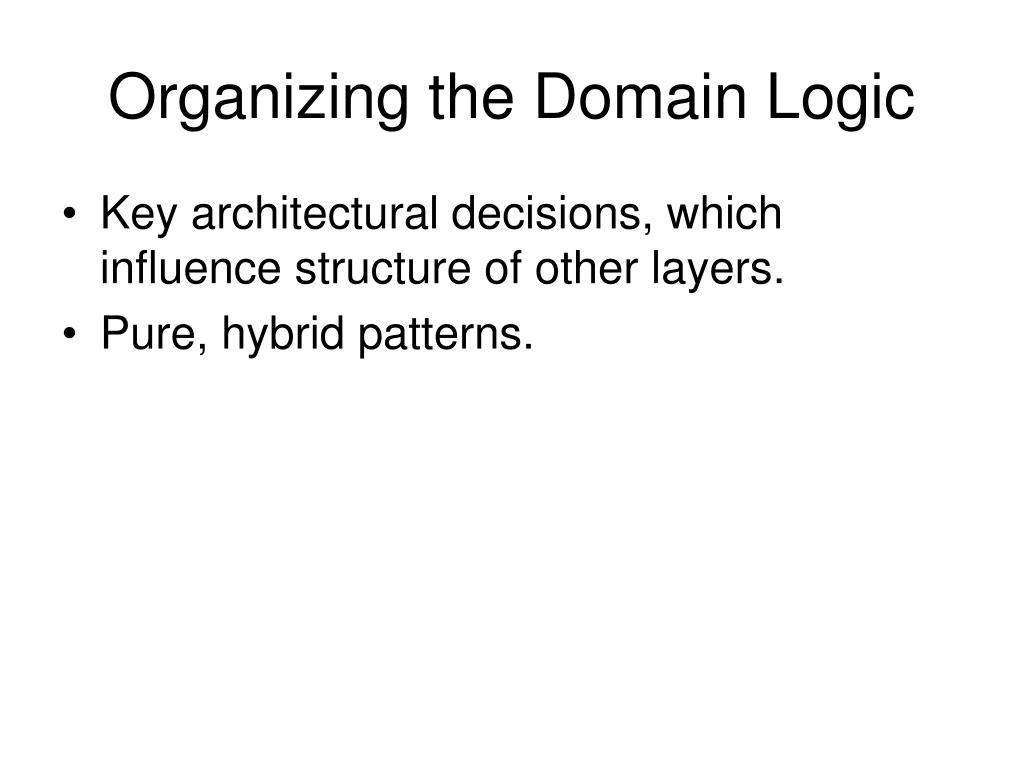 Organizing the Domain Logic

• Key architectural decisions, which influence structure of other layers.
• Pure, hybrid patterns.